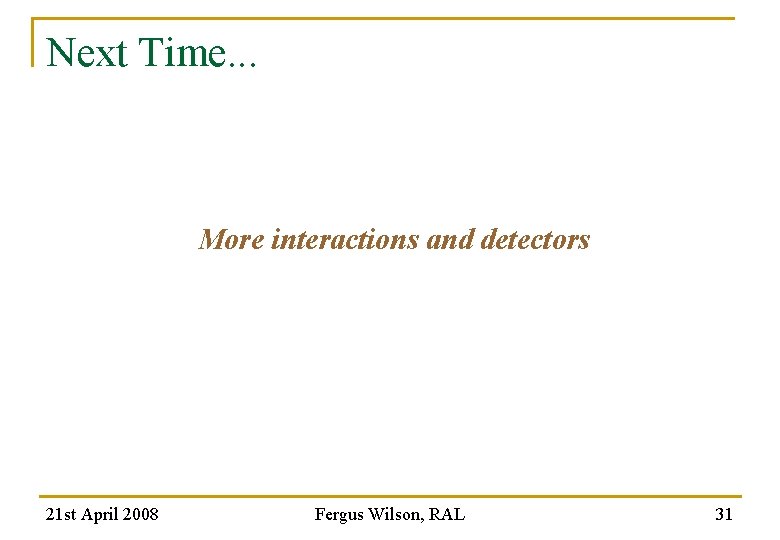 Next Time...

More interactions and detectors

21st April 2008

Fergus Wilson, RAL

31